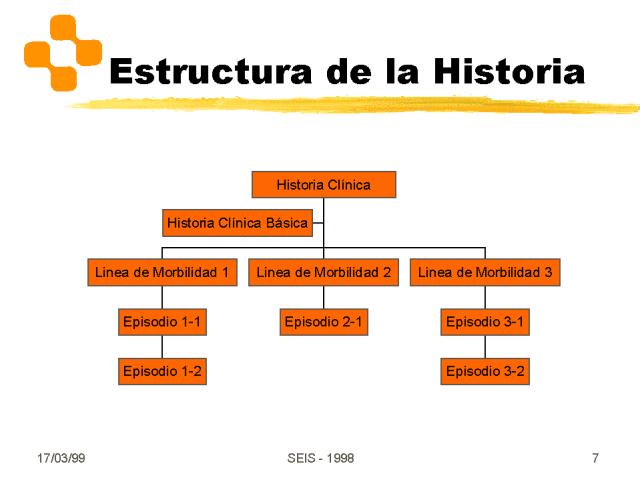 Estructura de la Historia

Historia Clínica

Historia Clínica Básica

Linea de Morbilidad 1

Linea de Morbilidad 2

Linea de Morbilidad 3

Episodio 1-1

Episodio 2-1

Episodio 3-1

Episodio 1-2

Episodio 3-2

17/03/99

SEIS - 1998

7